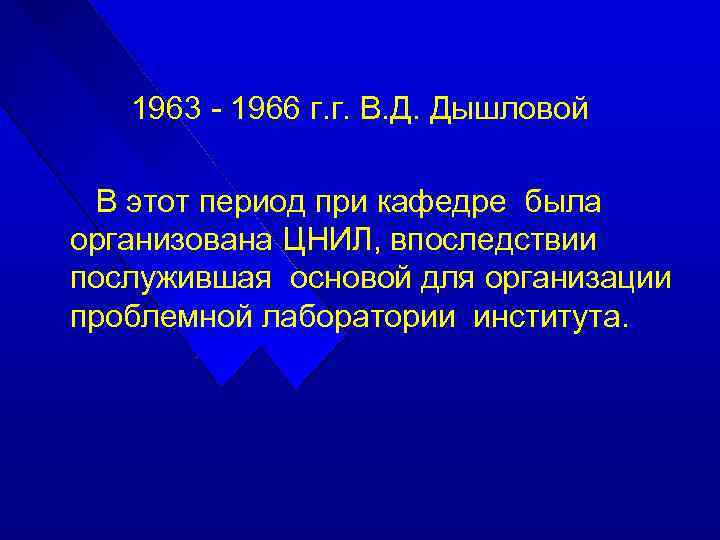 1963 - 1966 г.г. В.Д. Дышловой

В этот период при кафедре была организована ЦНИЛ, впоследствии послужившая основой для организации проблемной лаборатории института.